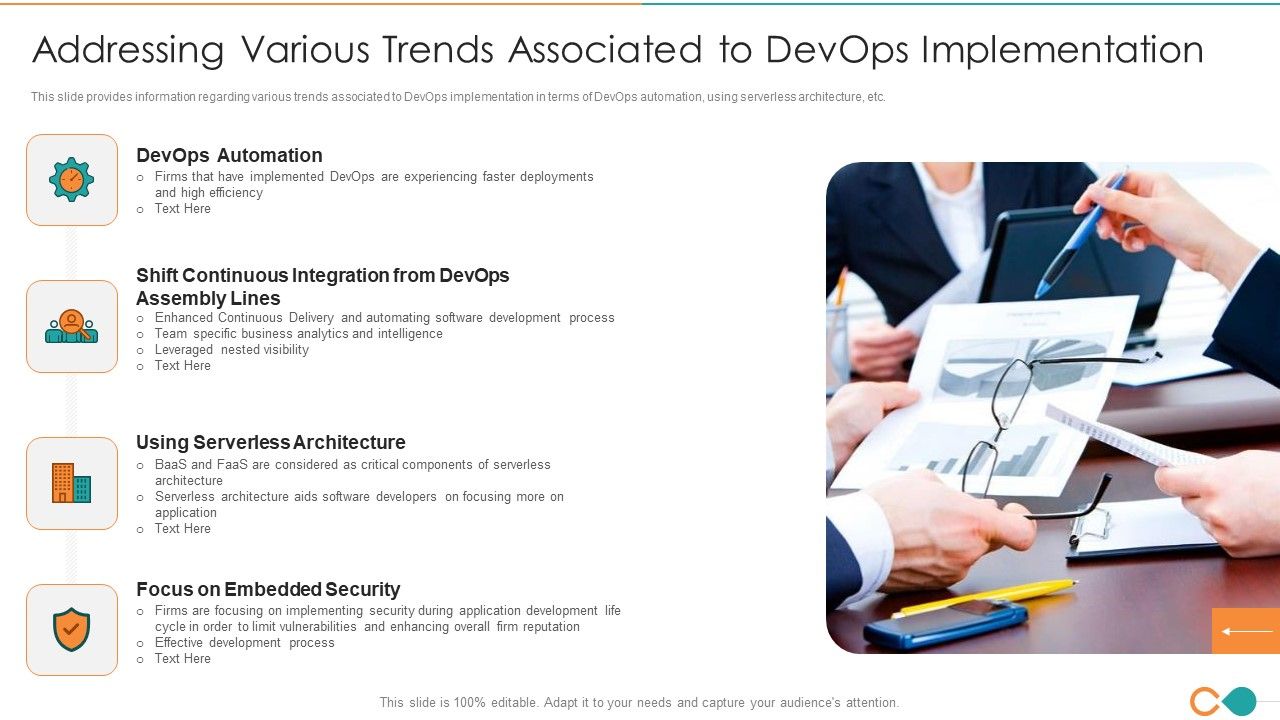 Addressing Various Trends Associated to DevOps Implementation

This slide provides information regarding various trends associated to DevOps implementation in terms of DevOps automation, using serverless architecture, etc.

DevOps Automation
○ Firms that have implemented DevOps are experiencing faster deployments and high efficiency
○ Text Here

Shift Continuous Integration from DevOps Assembly Lines
○ Enhanced Continuous Delivery and automating software development process
○ Team specific business analytics and intelligence
○ Leveraged nested visibility
○ Text Here

Using Serverless Architecture
○ BaaS and FaaS are considered as critical components of serverless architecture
○ Serverless architecture aids software developers on focusing more on application
○ Text Here

Focus on Embedded Security
○ Firms are focusing on implementing security during application development life cycle in order to limit vulnerabilities and enhancing overall firm reputation
○ Effective development process
○ Text Here

This slide is 100% editable. Adapt it to your needs and capture your audience's attention.